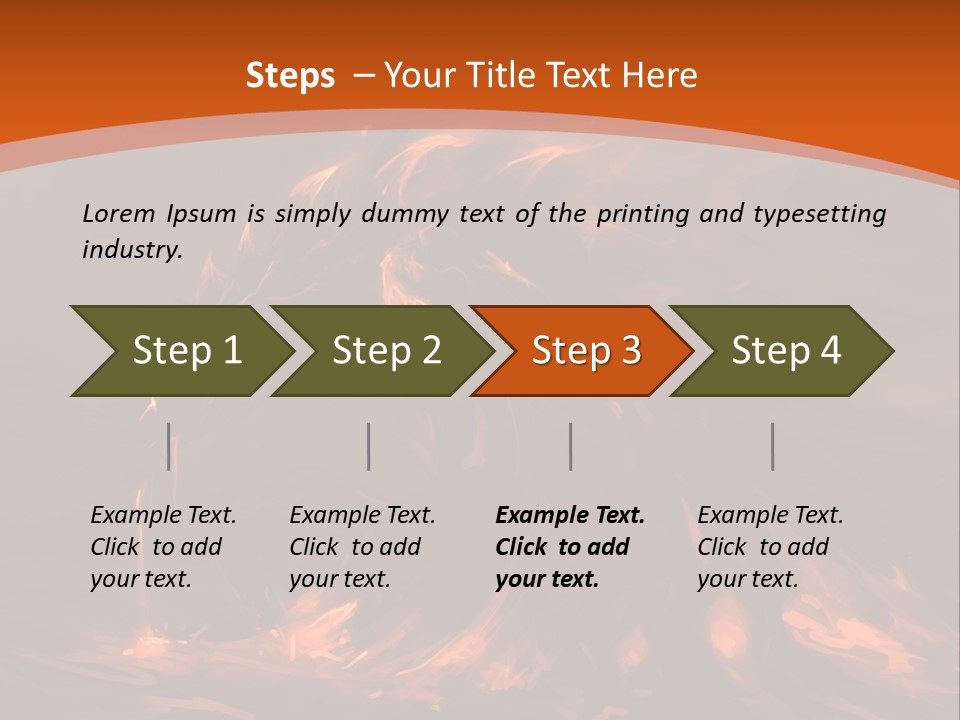 Steps – Your Title Text Here

Lorem Ipsum is simply dummy text of the printing and typesetting industry.

Step 1

Step 2

Step 3

Step 4

Example Text. Click to add your text.

Example Text. Click to add your text.

Example Text. Click to add your text.

Example Text. Click to add your text.